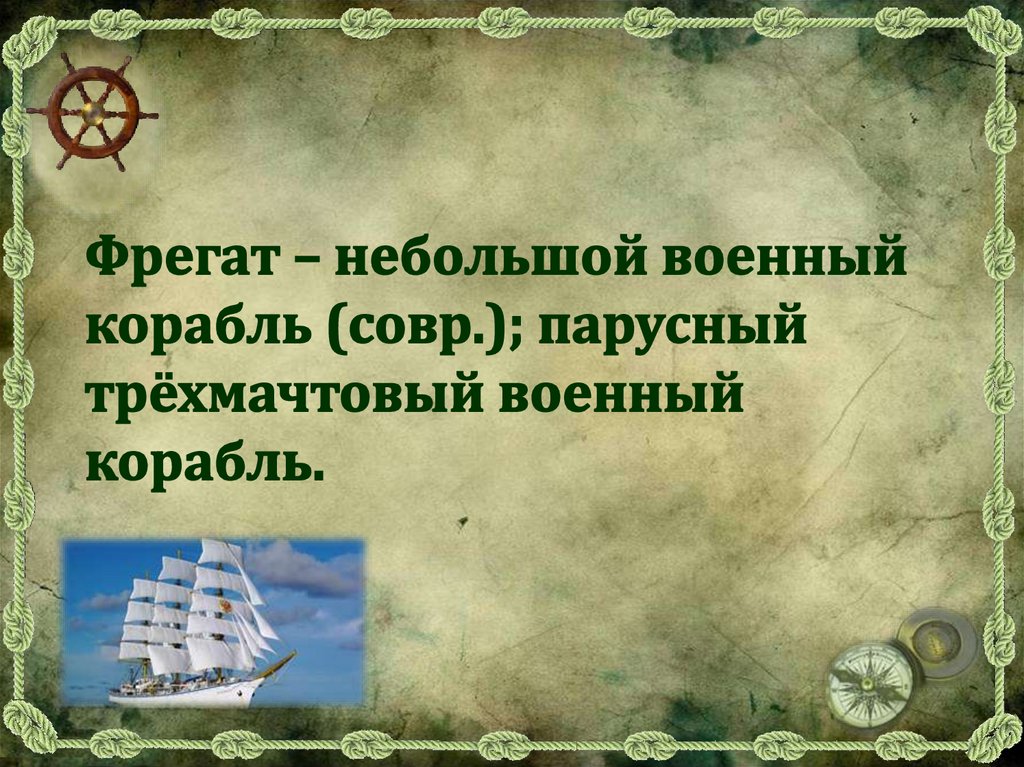 Фрегат – небольшой военный корабль (совр.); парусный трёхмачтовый военный корабль.